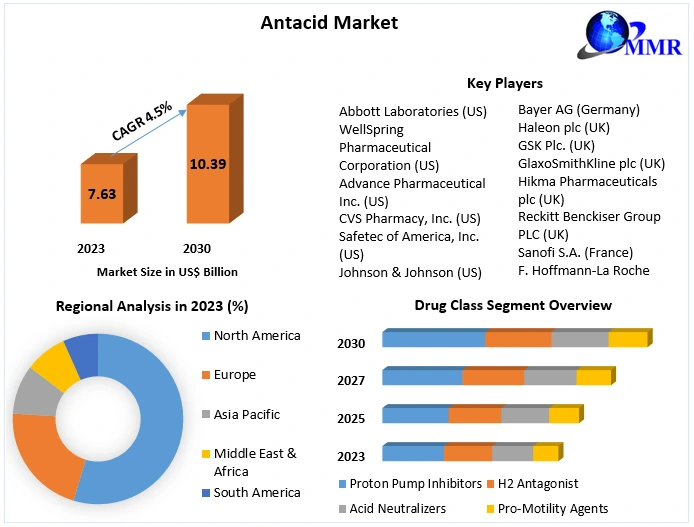 Antacid Market

MMR

CAGR 4.5%

7.63

10.39

2023

2030

Market Size in US$ Billion

Key Players

Abbott Laboratories (US)
WellSpring Pharmaceutical Corporation (US)
Advance Pharmaceutical Inc. (US)
CVS Pharmacy, Inc. (US)
Safetec of America, Inc. (US)
Johnson & Johnson (US)

Bayer AG (Germany)
Haleon plc (UK)
GSK Plc. (UK)
GlaxoSmithKline plc (UK)
Hikma Pharmaceuticals plc (UK)
Reckitt Benckiser Group PLC (UK)
Sanofi S.A. (France)
F. Hoffmann-La Roche

Regional Analysis in 2023 (%)

North America
Europe
Asia Pacific
Middle East & Africa
South America

Drug Class Segment Overview

2030
2027
2025
2023

Proton Pump Inhibitors
H2 Antagonist
Acid Neutralizers
Pro-Motility Agents